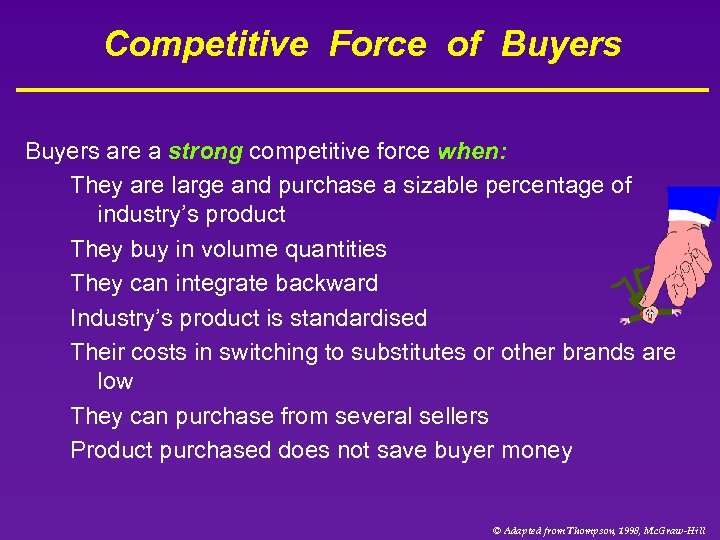 Competitive Force of Buyers

Buyers are a strong competitive force when:

They are large and purchase a sizable percentage of industry's product

They buy in volume quantities

They can integrate backward

Industry's product is standardised

Their costs in switching to substitutes or other brands are low

They can purchase from several sellers

Product purchased does not save buyer money

© Adapted from Thompson, 1998, McGraw-Hill